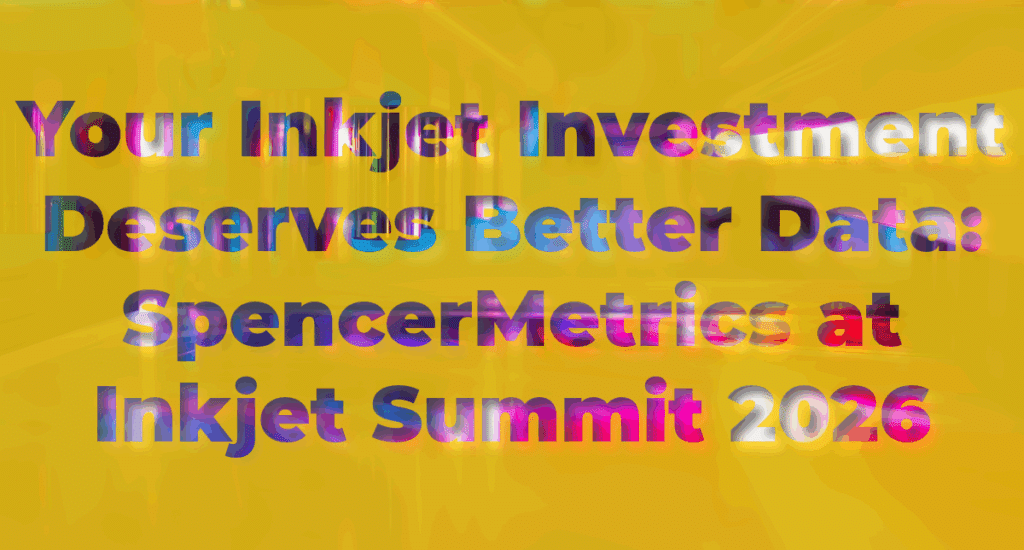 Your Inkjet Investment Deserves Better Data: SpencerMetrics at Inkjet Summit 2026